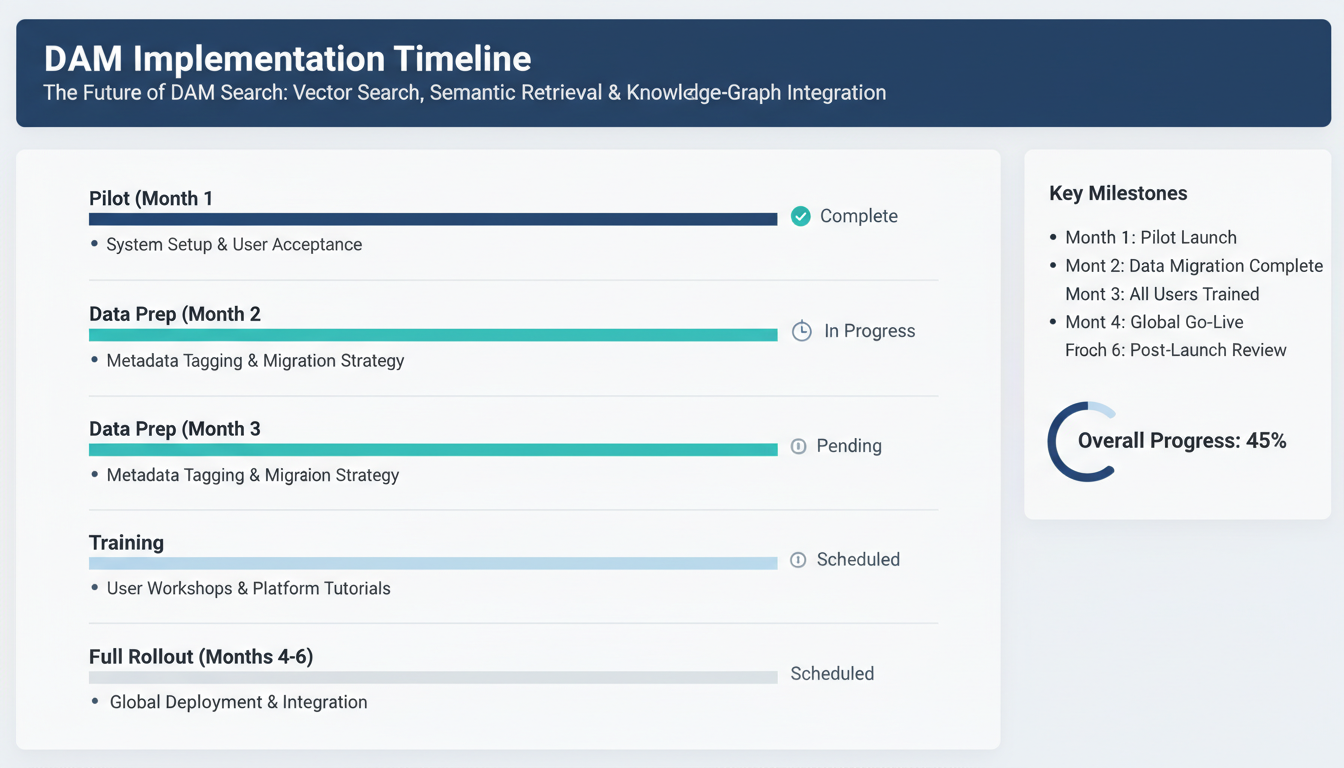 DAM Implementation Timeline
The Future of DAM Search: Vector Search, Semantic Retrieval & Knowledge-Graph Integration

Pilot (Month 1
Complete
• System Setup & User Acceptance

Data Prep (Month 2
In Progress
• Metadata Tagging & Migration Strategy

Data Prep (Month 3
Pending
• Metadata Tagging & Migraion Strategy

Training
Scheduled
• User Workshops & Platform Tutorials

Full Rollout (Months 4-6)
Scheduled
• Global Deployment & Integration

Key Milestones
• Month 1: Pilot Launch
• Mont 2: Data Migration Complete
Mont 3: All Users Trained
• Mont 4: Global Go-Live
Froch 6: Post-Launch Review

Overall Progress: 45%